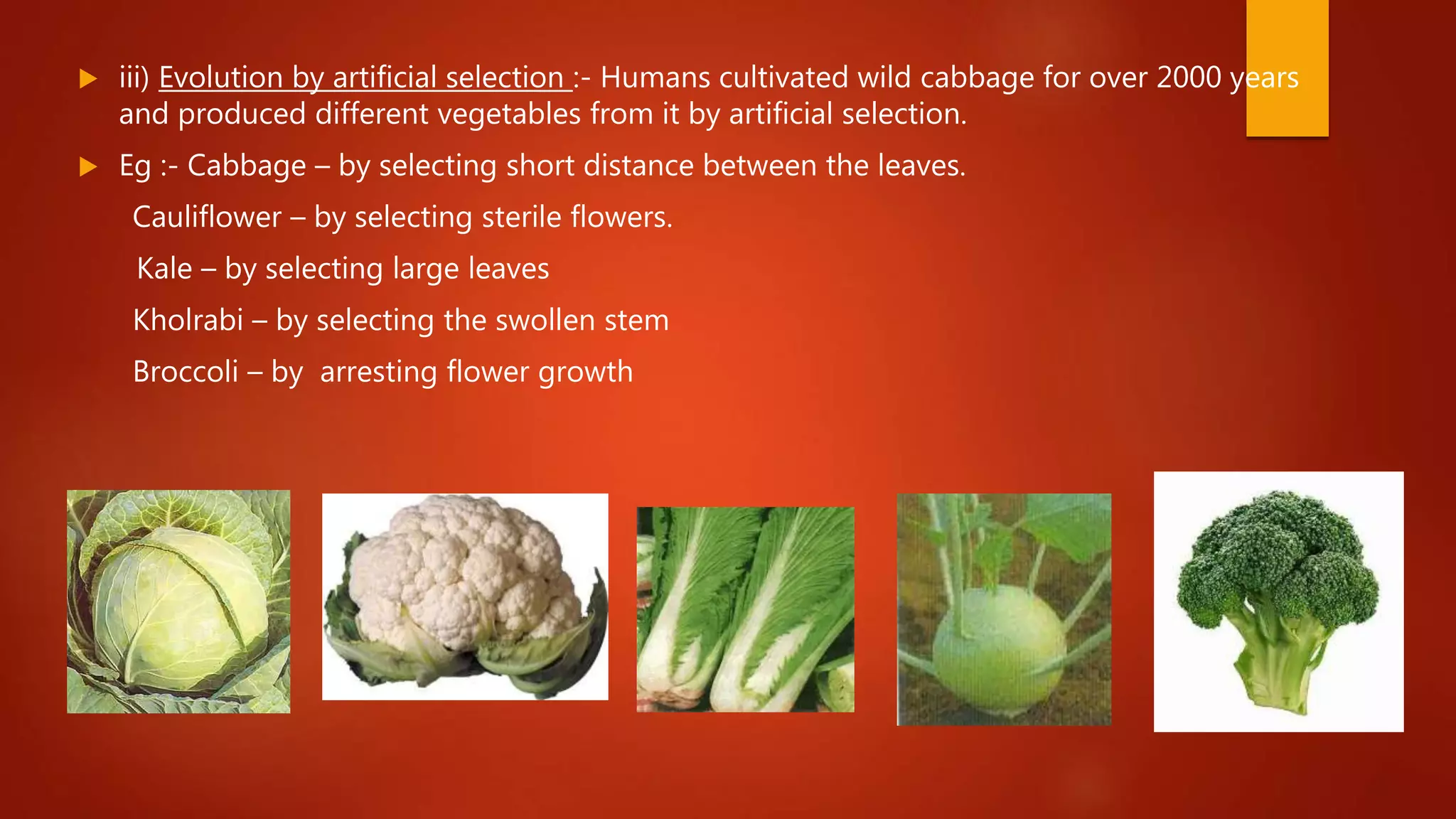 iii) Evolution by artificial selection :- Humans cultivated wild cabbage for over 2000 years and produced different vegetables from it by artificial selection.

Eg :- Cabbage – by selecting short distance between the leaves.

Cauliflower – by selecting sterile flowers.

Kale – by selecting large leaves

Kholrabi – by selecting the swollen stem

Broccoli – by arresting flower growth